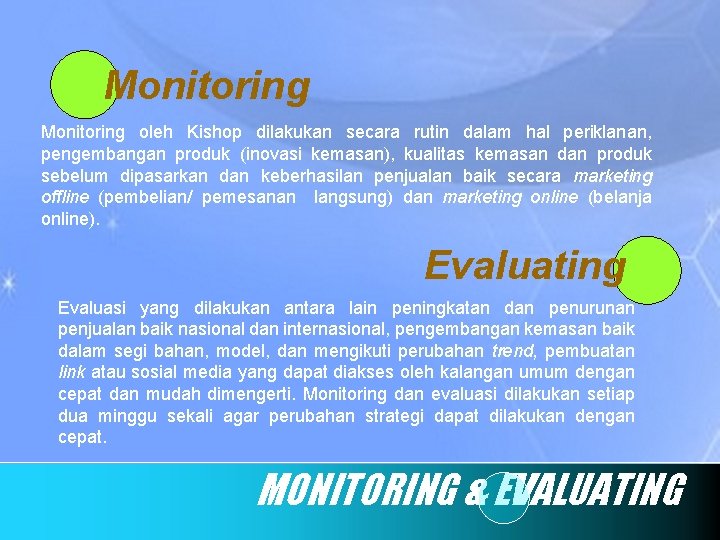 Monitoring

Monitoring oleh Kishop dilakukan secara rutin dalam hal periklanan, pengembangan produk (inovasi kemasan), kualitas kemasan dan produk sebelum dipasarkan dan keberhasilan penjualan baik secara marketing offline (pembelian/ pemesanan langsung) dan marketing online (belanja online).

Evaluating

Evaluasi yang dilakukan antara lain peningkatan dan penurunan penjualan baik nasional dan internasional, pengembangan kemasan baik dalam segi bahan, model, dan mengikuti perubahan trend, pembuatan link atau sosial media yang dapat diakses oleh kalangan umum dengan cepat dan mudah dimengerti. Monitoring dan evaluasi dilakukan setiap dua minggu sekali agar perubahan strategi dapat dilakukan dengan cepat.

MONITORING & EVALUATING